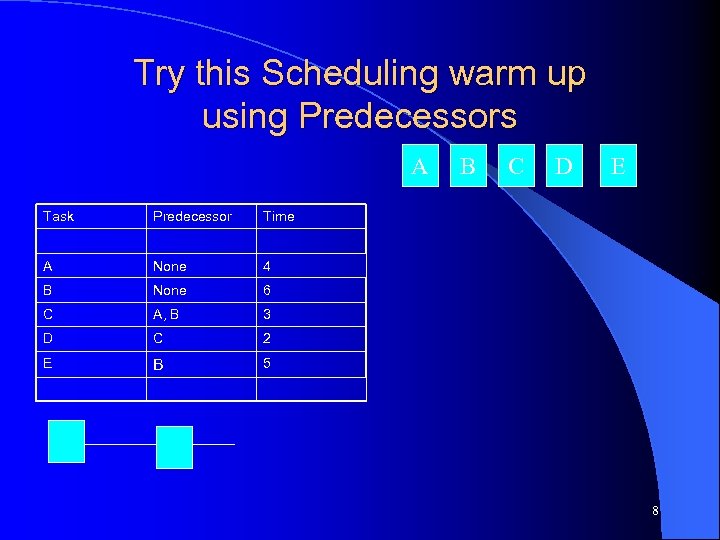 Try this Scheduling warm up using Predecessors

A B C D E

| Task | Predecessor | Time |
|---|---|---|
| | | |
| A | None | 4 |
| B | None | 6 |
| C | A, B | 3 |
| D | C | 2 |
| E | B | 5 |
| | | |

8